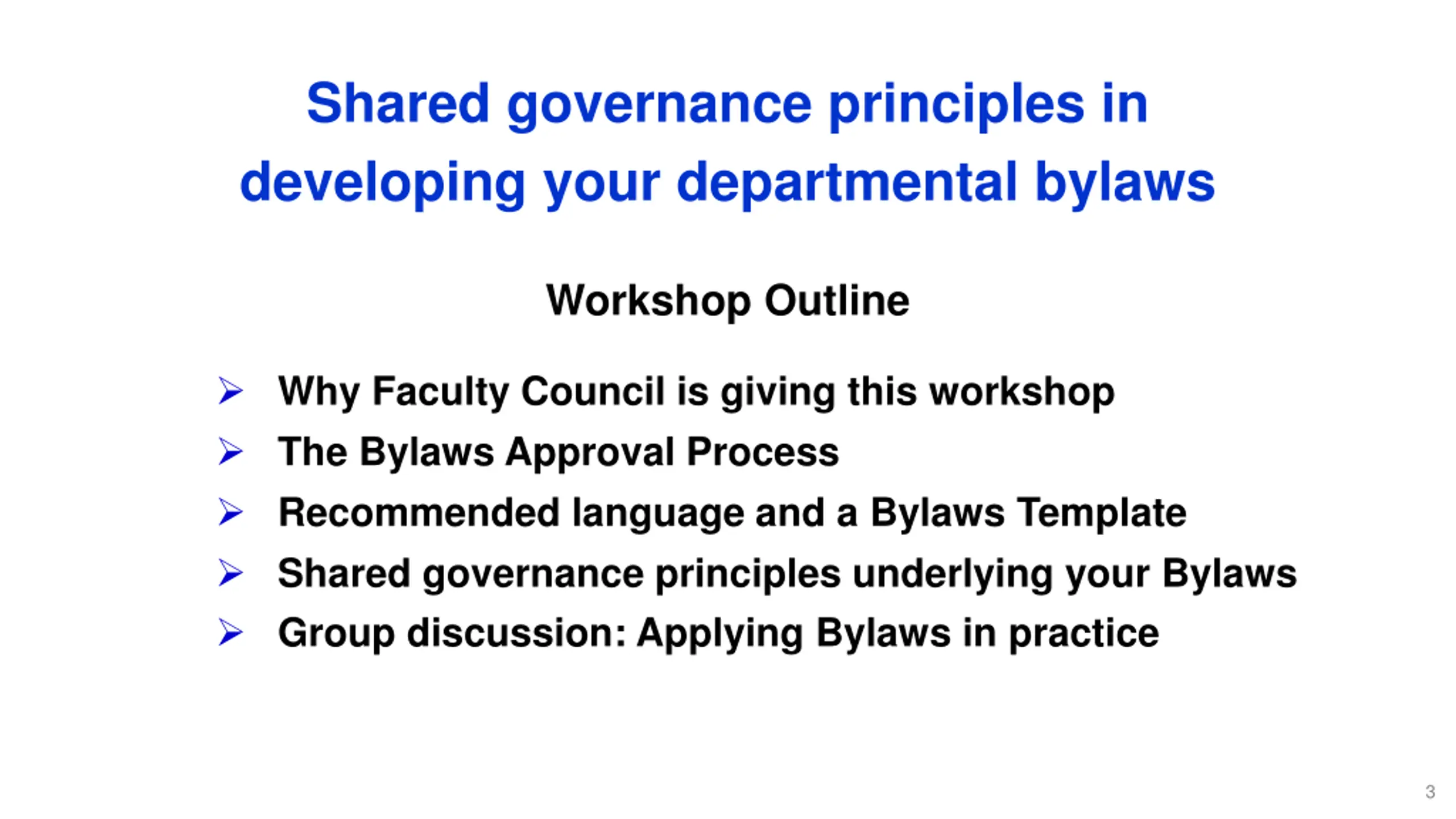 Shared governance principles in developing your departmental bylaws

Workshop Outline

➢ Why Faculty Council is giving this workshop
➢ The Bylaws Approval Process
➢ Recommended language and a Bylaws Template
➢ Shared governance principles underlying your Bylaws
➢ Group discussion: Applying Bylaws in practice

3